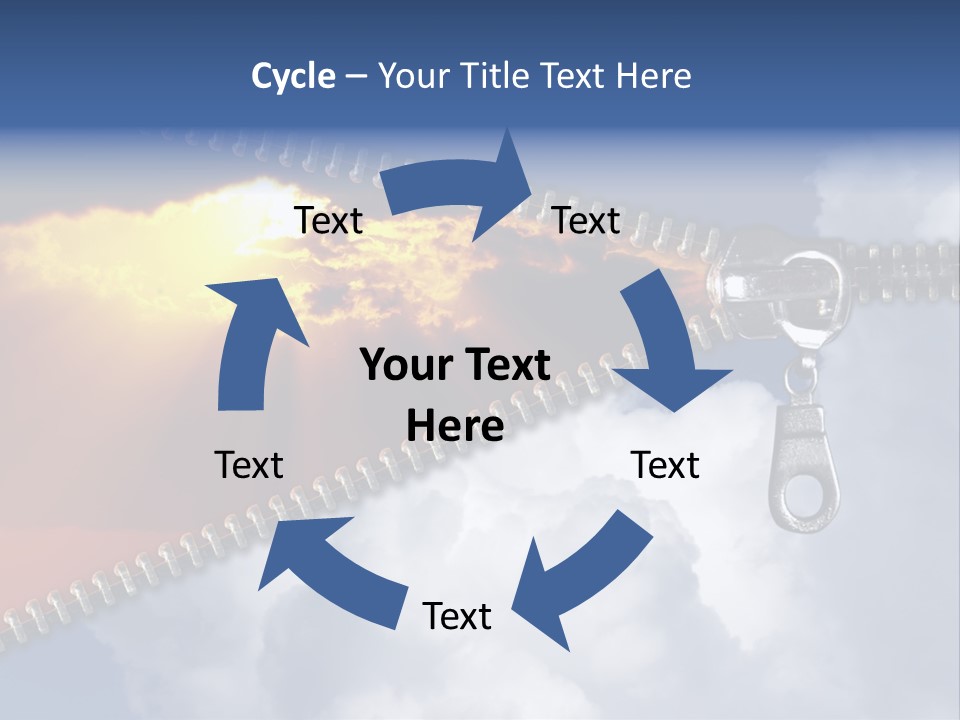 Cycle – Your Title Text Here

Text

Text

Your Text Here

Text

Text

Text